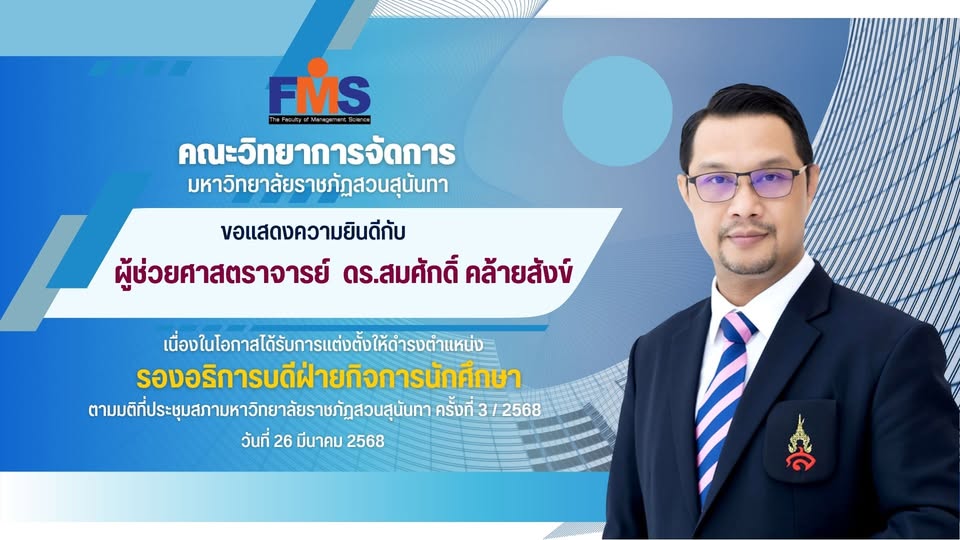 FMS
The Faculty of Management Science

คณะวิทยาการจัดการ
มหาวิทยาลัยราชภัฏสวนสุนันทา

ขอแสดงความยินดีกับ
ผู้ช่วยศาสตราจารย์ ดร.สมศักดิ์ คล้ายสังข์

เนื่องในโอกาสได้รับการแต่งตั้งให้ดำรงตำแหน่ง
รองอธิการบดีฝ่ายกิจการนักศึกษา
ตามมติที่ประชุมสภามหาวิทยาลัยราชภัฏสวนสุนันทา ครั้งที่ 3 / 2568
วันที่ 26 มีนาคม 2568